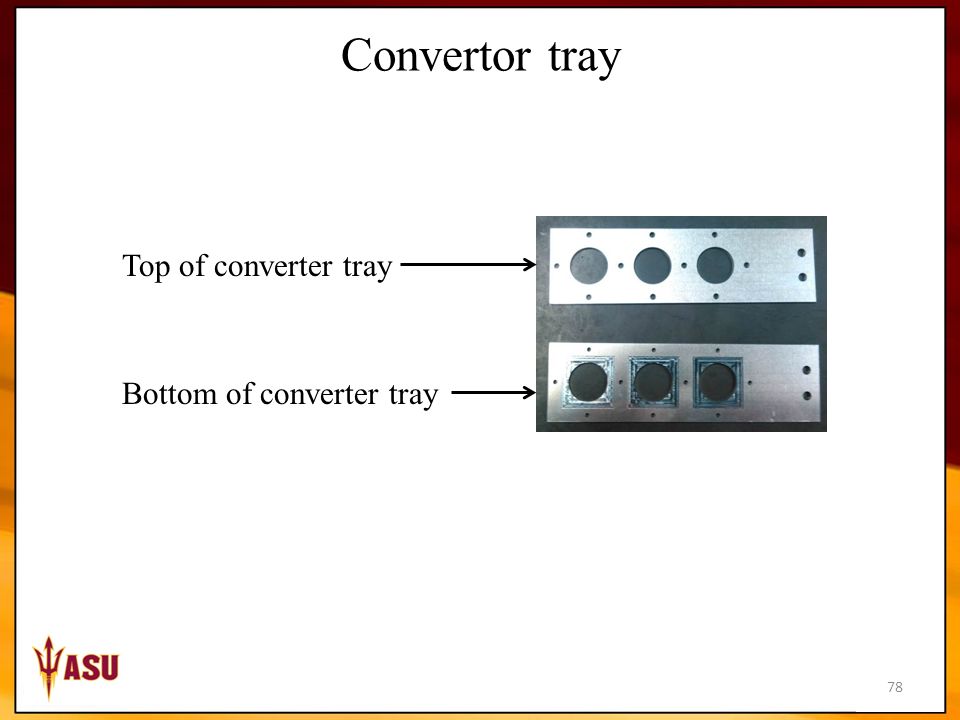 Convertor tray

Top of converter tray

Bottom of converter tray

ASU

78